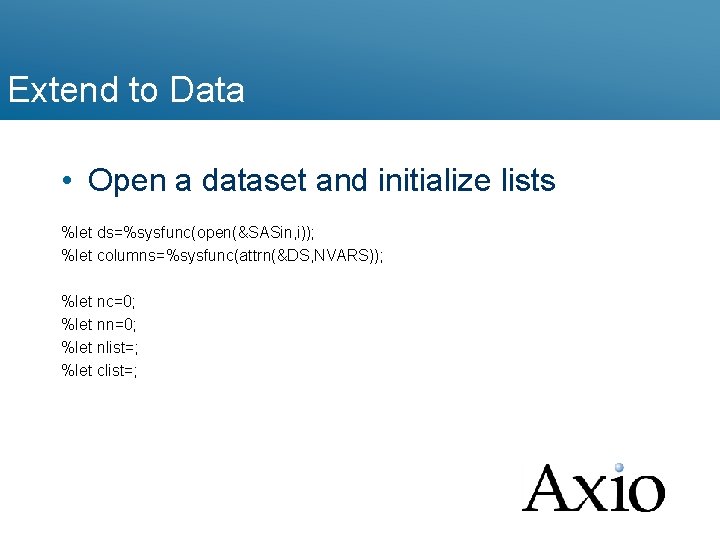 Extend to Data

• Open a dataset and initialize lists

%let ds=%sysfunc(open(&SASin,i));
%let columns=%sysfunc(attrn(&DS,NVARS));

%let nc=0;
%let nn=0;
%let nlist=;
%let clist=;

Axio